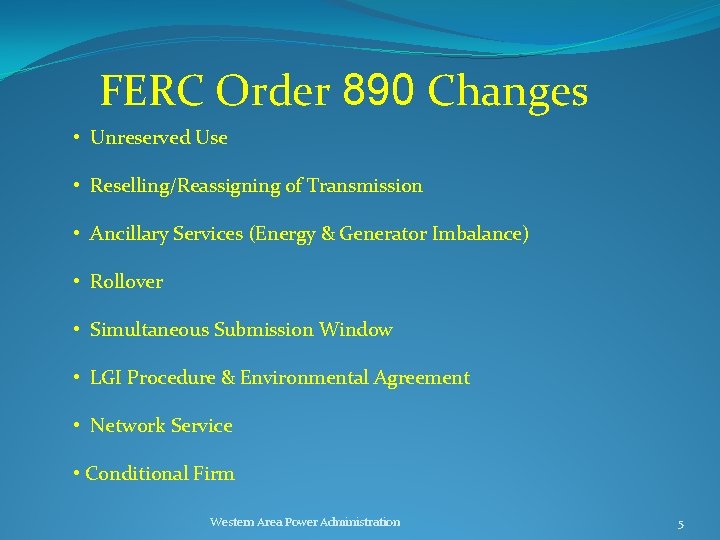 FERC Order 890 Changes

• Unreserved Use

• Reselling/Reassigning of Transmission

• Ancillary Services (Energy & Generator Imbalance)

• Rollover

• Simultaneous Submission Window

• LGI Procedure & Environmental Agreement

• Network Service

• Conditional Firm

Western Area Power Administration

5